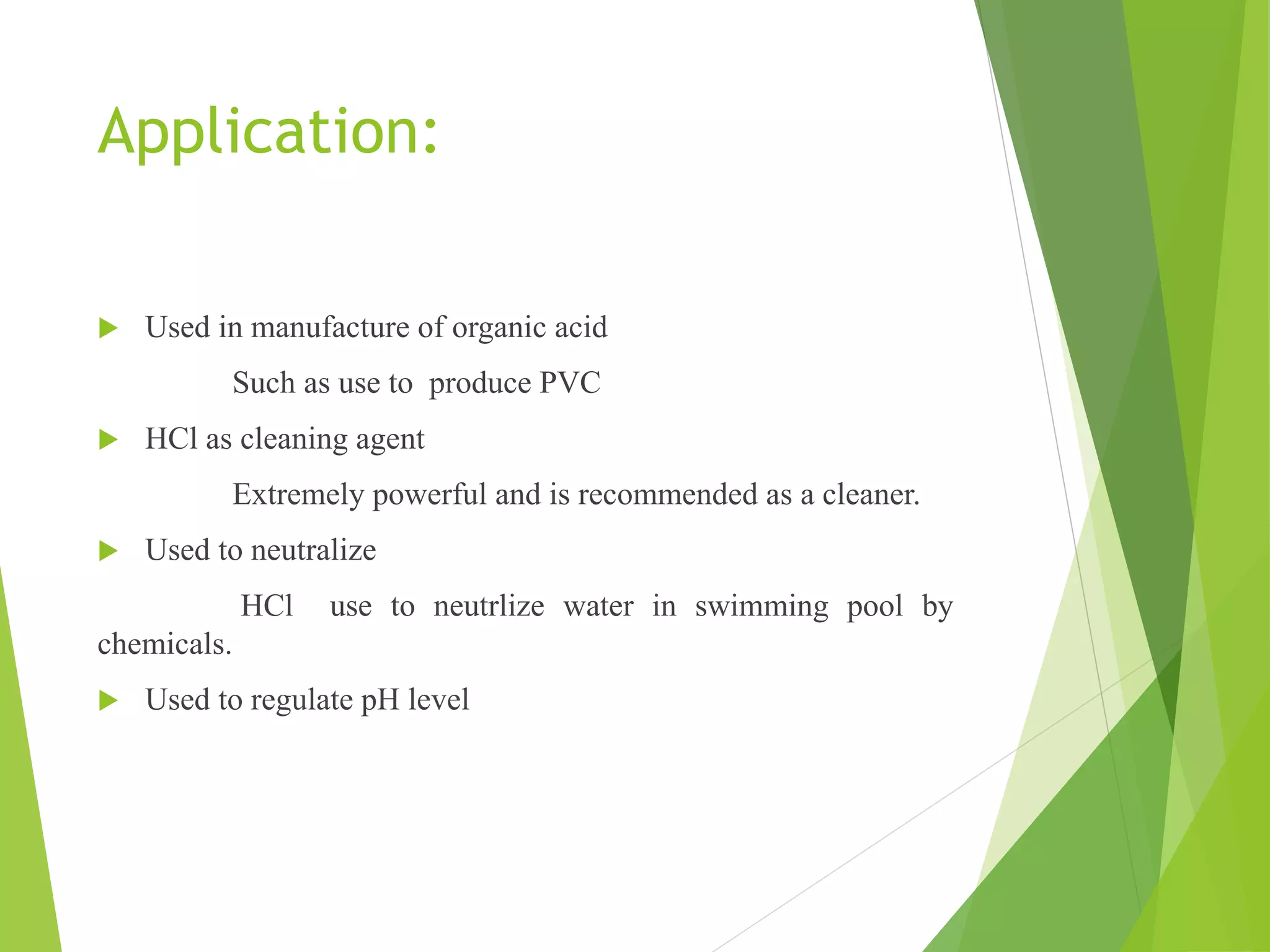 Application:

Used in manufacture of organic acid

Such as use to produce PVC

HCl as cleaning agent

Extremely powerful and is recommended as a cleaner.

Used to neutralize

HCl use to neutrlize water in swimming pool by chemicals.

Used to regulate pH level